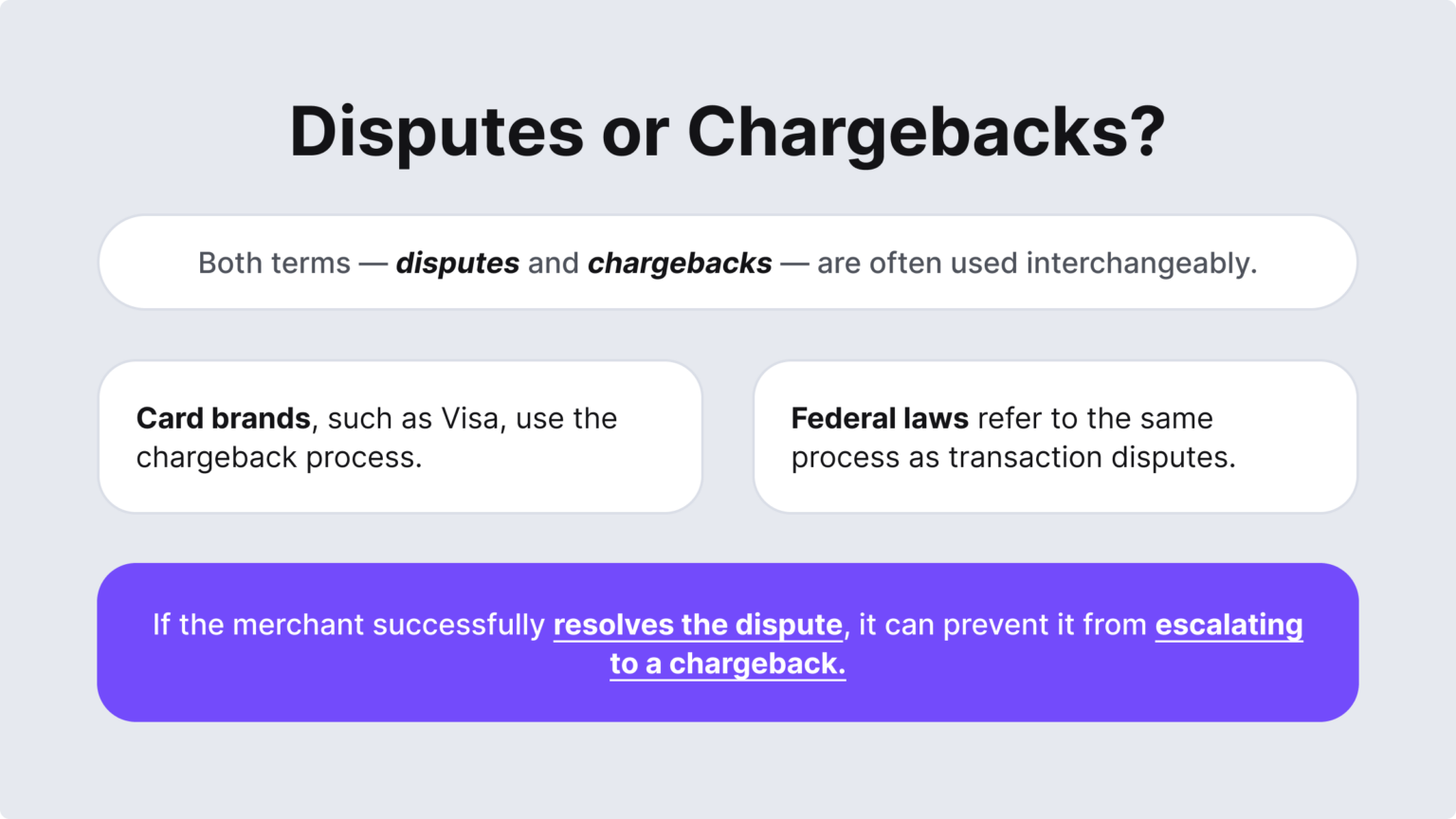 Disputes or Chargebacks?

Both terms — disputes and chargebacks — are often used interchangeably.

Card brands, such as Visa, use the chargeback process.

Federal laws refer to the same process as transaction disputes.

If the merchant successfully resolves the dispute, it can prevent it from escalating to a chargeback.